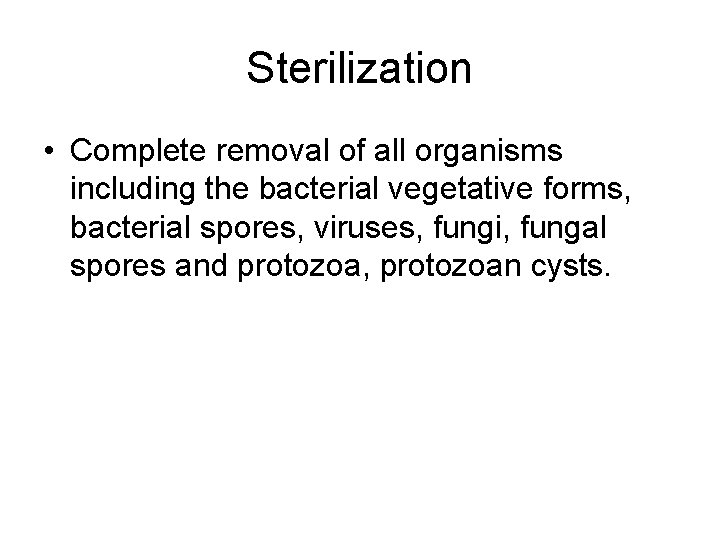 Sterilization

• Complete removal of all organisms including the bacterial vegetative forms, bacterial spores, viruses, fungi, fungal spores and protozoa, protozoan cysts.